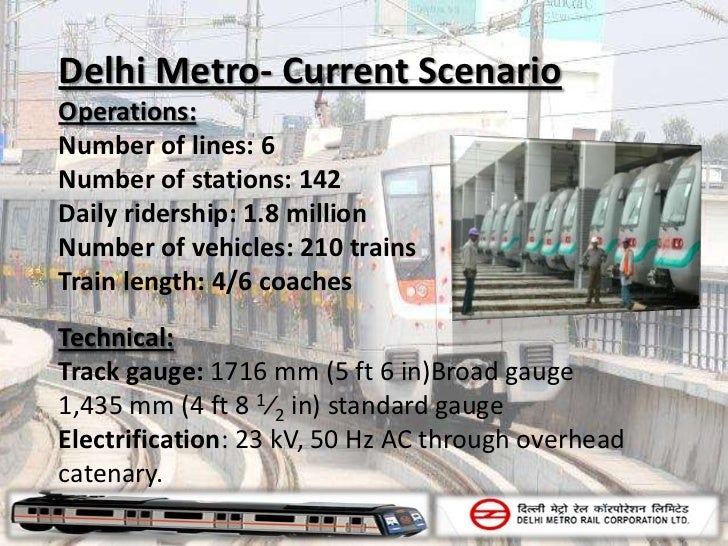 Delhi Metro- Current Scenario
Operations:
Number of lines: 6
Number of stations: 142
Daily ridership: 1.8 million
Number of vehicles: 210 trains
Train length: 4/6 coaches

Technical:
Track gauge: 1716 mm (5 ft 6 in)Broad gauge 1,435 mm (4 ft 8 $\frac{1}{2}$ in) standard gauge
Electrification: 23 kV, 50 Hz AC through overhead catenary.

दिल्ली मेट्रो रेल कॉरपोरेशन लिमिटेड
DELHI METRO RAIL CORPORATION LTD.